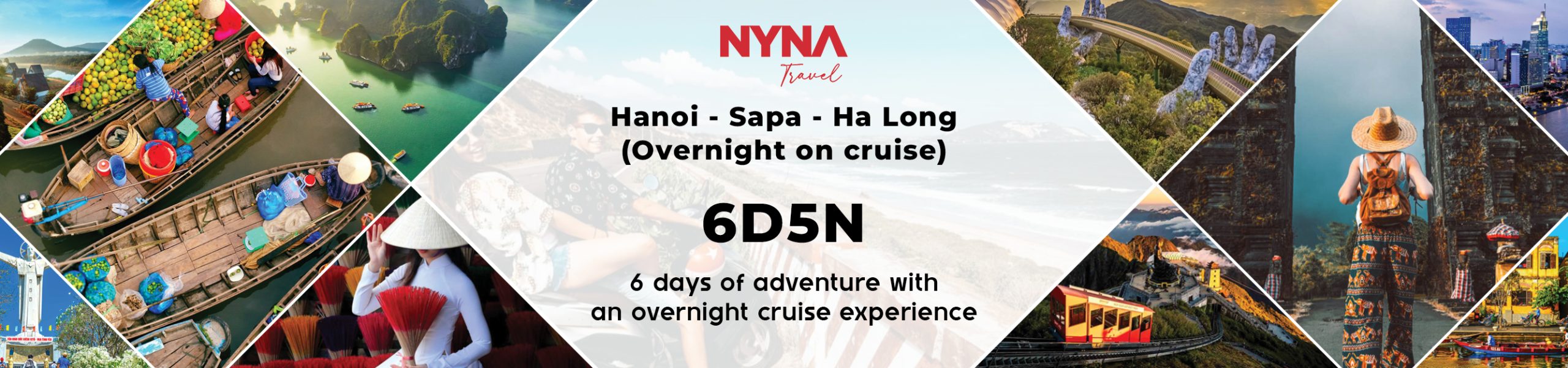 NYNA
Travel

Hanoi - Sapa - Ha Long
(Overnight on cruise)

6D5N

6 days of adventure with an overnight cruise experience